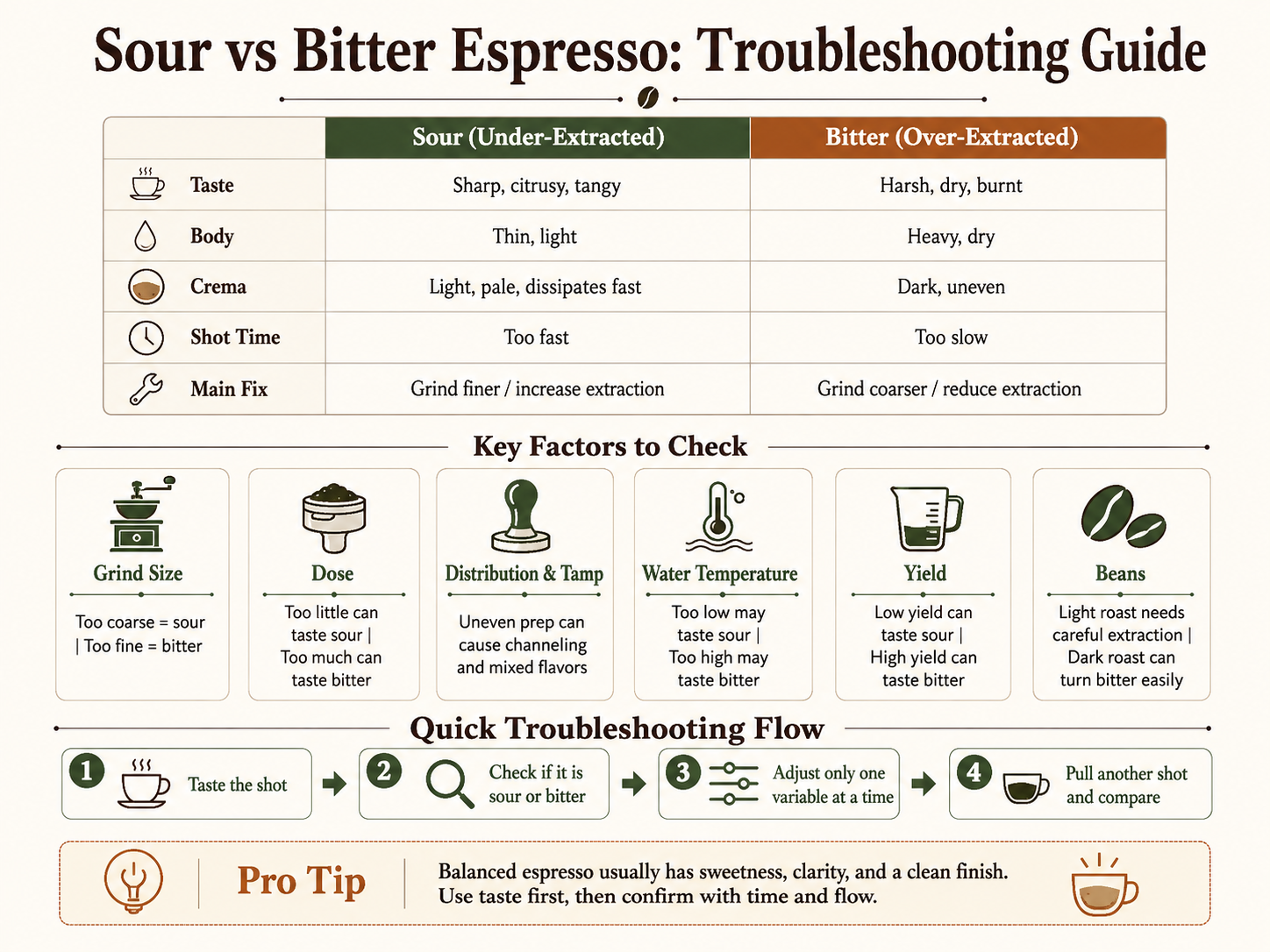 Sour vs Bitter Espresso: Troubleshooting Guide

| | Sour (Under-Extracted) | Bitter (Over-Extracted) |
|---|---|---|
| Taste | Sharp, citrusy, tangy | Harsh, dry, burnt |
| Body | Thin, light | Heavy, dry |
| Crema | Light, pale, dissipates fast | Dark, uneven |
| Shot Time | Too fast | Too slow |
| Main Fix | Grind finer / increase extraction | Grind coarser / reduce extraction |

Key Factors to Check

Grind Size
Too coarse = sour | Too fine = bitter

Dose
Too little can taste sour | Too much can taste bitter

Distribution & Tamp
Uneven prep can cause channeling and mixed flavors

Water Temperature
Too low may taste sour | Too high may taste bitter

Yield
Low yield can taste sour | High yield can taste bitter

Beans
Light roast needs careful extraction | Dark roast can turn bitter easily

Quick Troubleshooting Flow

1 Taste the shot

2 Check if it is sour or bitter

3 Adjust only one variable at a time

4 Pull another shot and compare

Pro Tip
Balanced espresso usually has sweetness, clarity, and a clean finish. Use taste first, then confirm with time and flow.